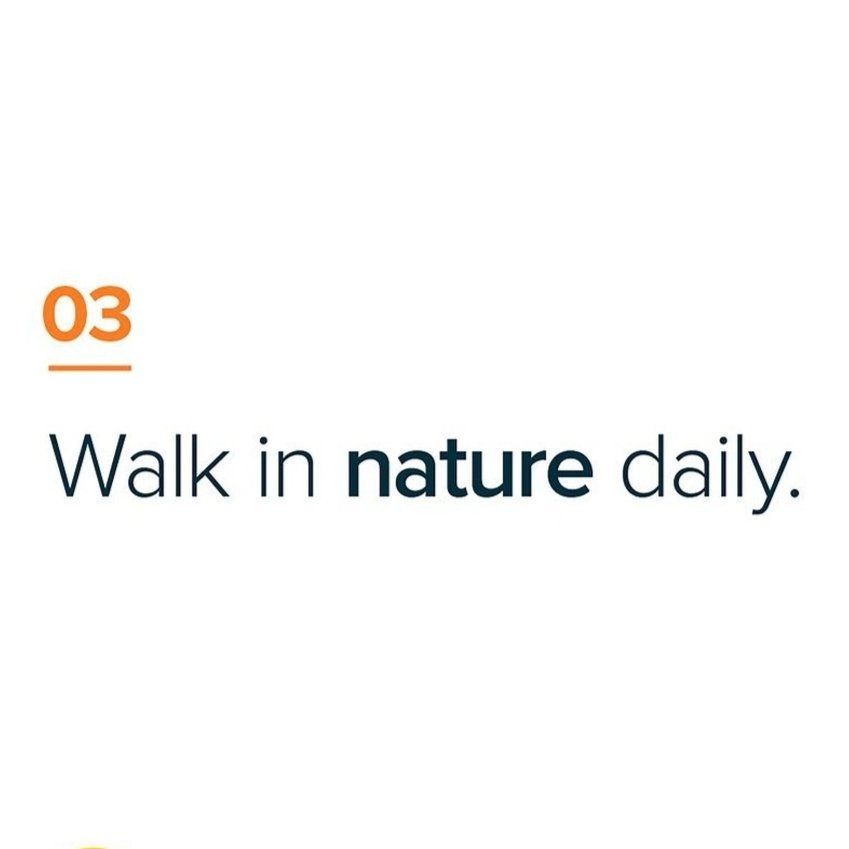 03

Walk in nature daily.